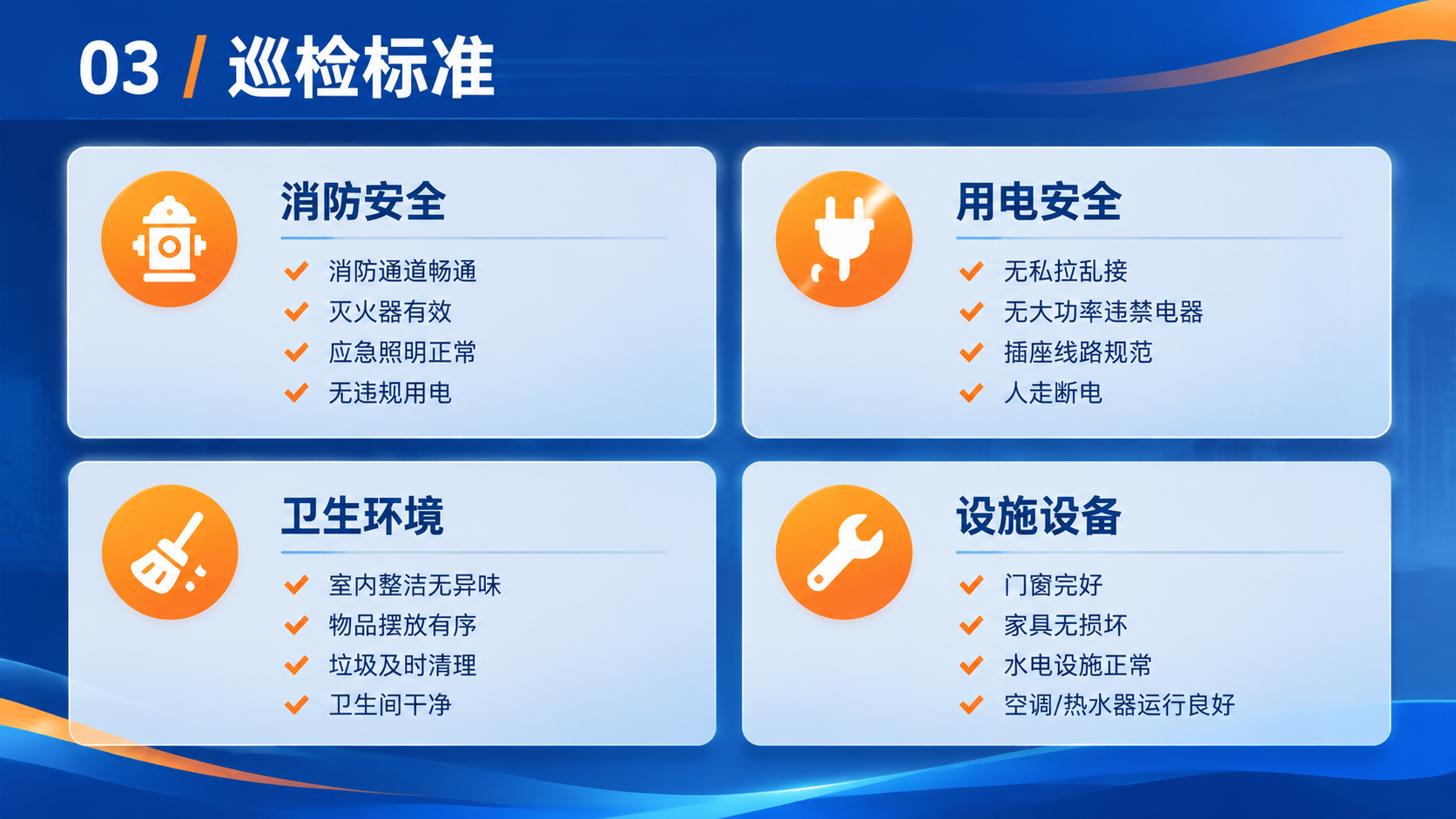 03 / 巡检标准

消防安全

消防通道畅通
灭火器有效
应急照明正常
无违规用电

用电安全

无私拉乱接
无大功率违禁电器
插座线路规范
人走断电

卫生环境

室内整洁无异味
物品摆放有序
垃圾及时清理
卫生间干净

设施设备

门窗完好
家具无损坏
水电设施正常
空调/热水器运行良好